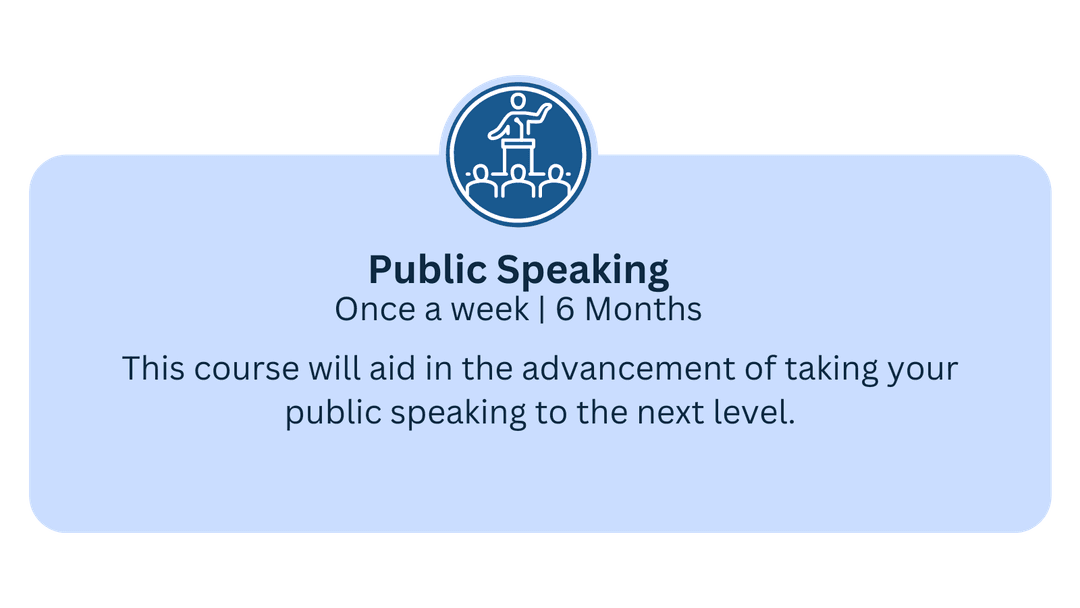 Public Speaking
Once a week | 6 Months

This course will aid in the advancement of taking your public speaking to the next level.